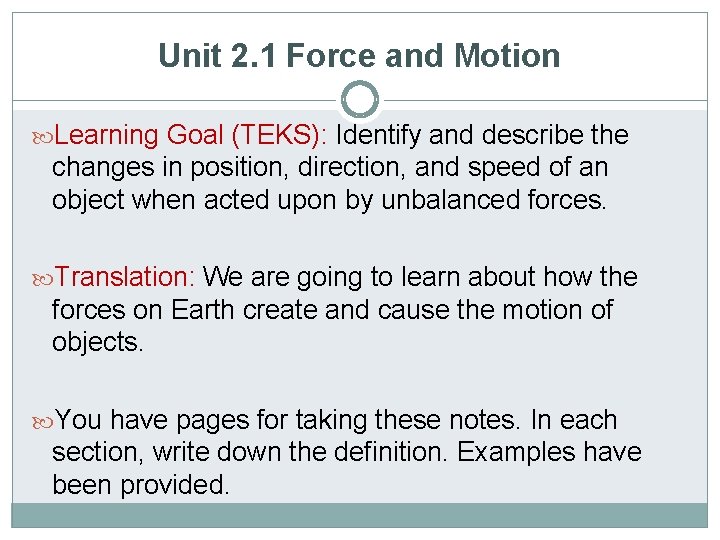 Unit 2.1 Force and Motion

Learning Goal (TEKS): Identify and describe the changes in position, direction, and speed of an object when acted upon by unbalanced forces.

Translation: We are going to learn about how the forces on Earth create and cause the motion of objects.

You have pages for taking these notes. In each section, write down the definition. Examples have been provided.